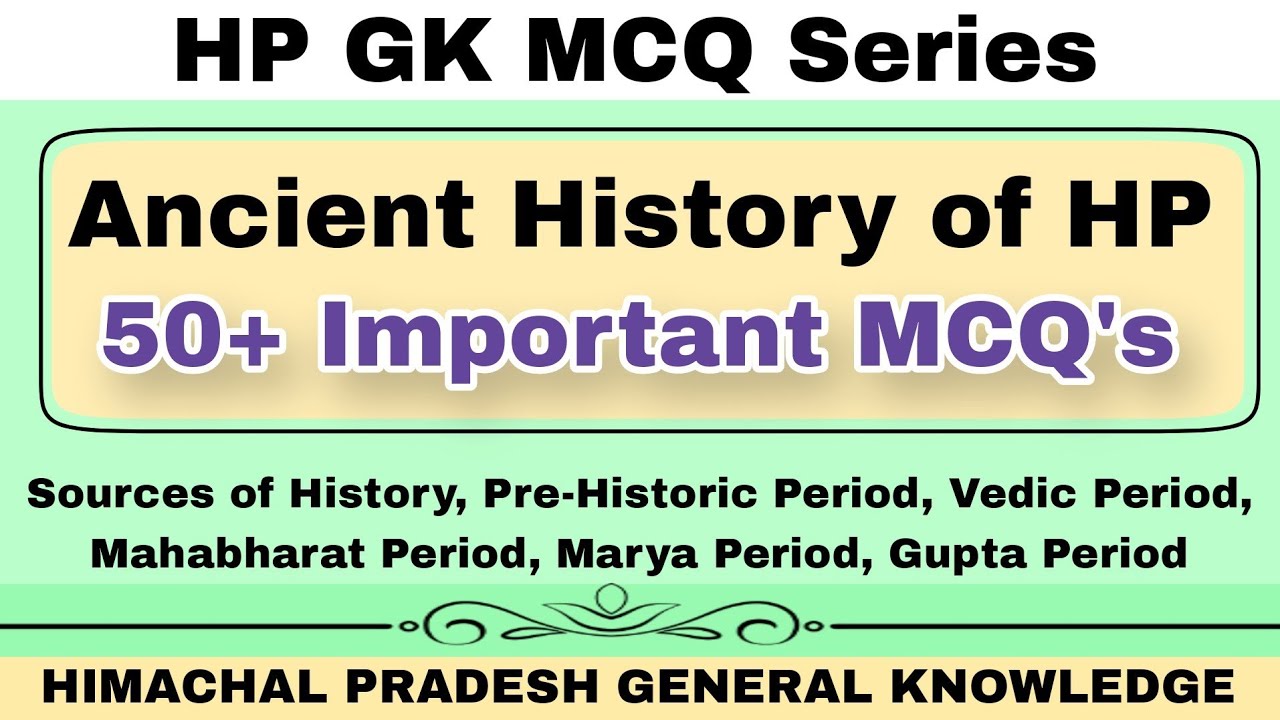 HP GK MCQ Series

Ancient History of HP
50+ Important MCQ's

Sources of History, Pre-Historic Period, Vedic Period, Mahabharat Period, Marya Period, Gupta Period

HIMACHAL PRADESH GENERAL KNOWLEDGE